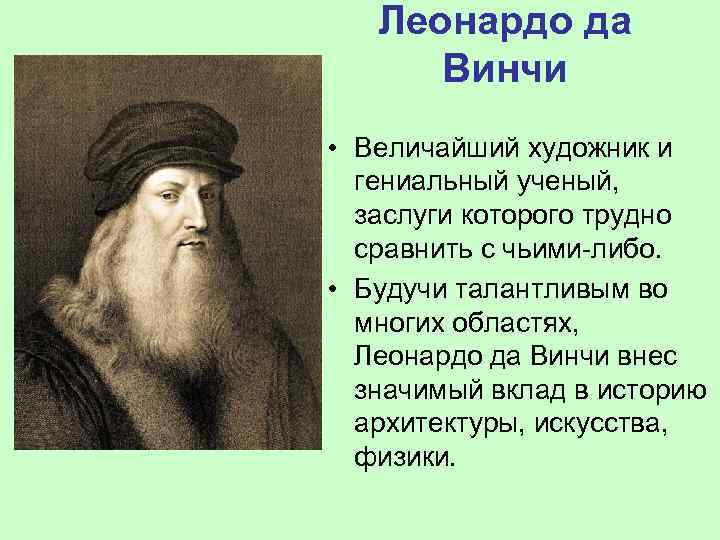 Леонардо да Винчи

• Величайший художник и гениальный ученый, заслуги которого трудно сравнить с чьими-либо.

• Будучи талантливым во многих областях, Леонардо да Винчи внес значимый вклад в историю архитектуры, искусства, физики.